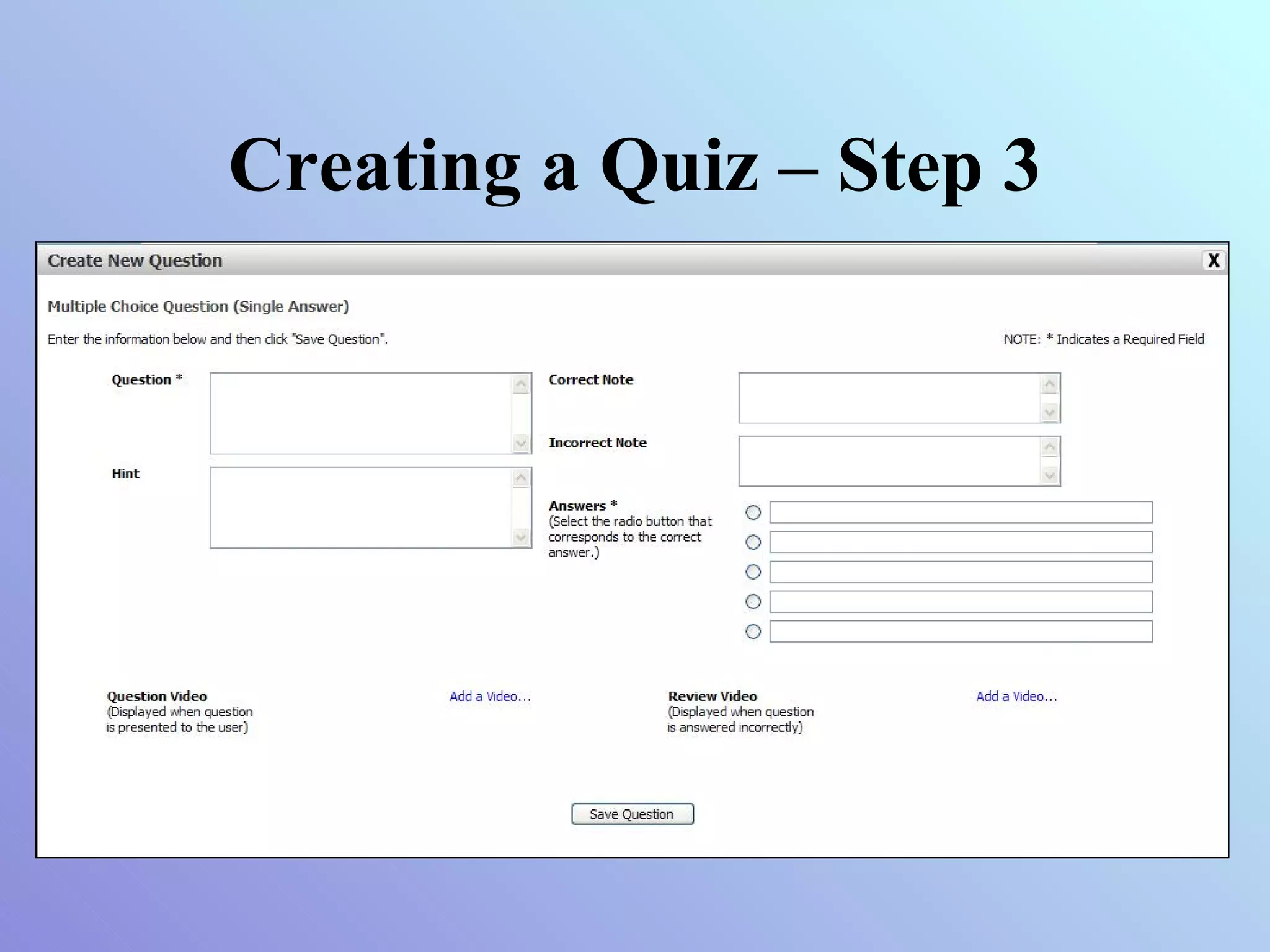 Creating a Quiz – Step 3

Create New Question

X

Multiple Choice Question (Single Answer)

Enter the information below and then click "Save Question".

NOTE: * Indicates a Required Field

Question *

Hint

Correct Note

Incorrect Note

Answers *
(Select the radio button that corresponds to the correct answer.)

Question Video
(Displayed when question is presented to the user)

Add a Video...

Review Video
(Displayed when question is answered incorrectly)

Add a Video...

Save Question